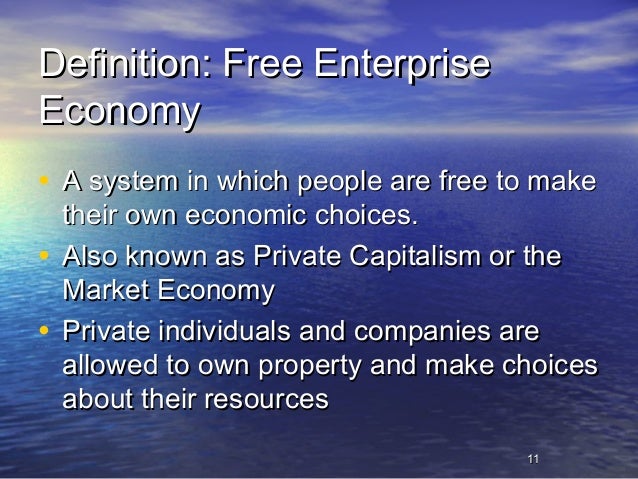 Definition: Free Enterprise Economy

• A system in which people are free to make their own economic choices.
• Also known as Private Capitalism or the Market Economy
• Private individuals and companies are allowed to own property and make choices about their resources

11